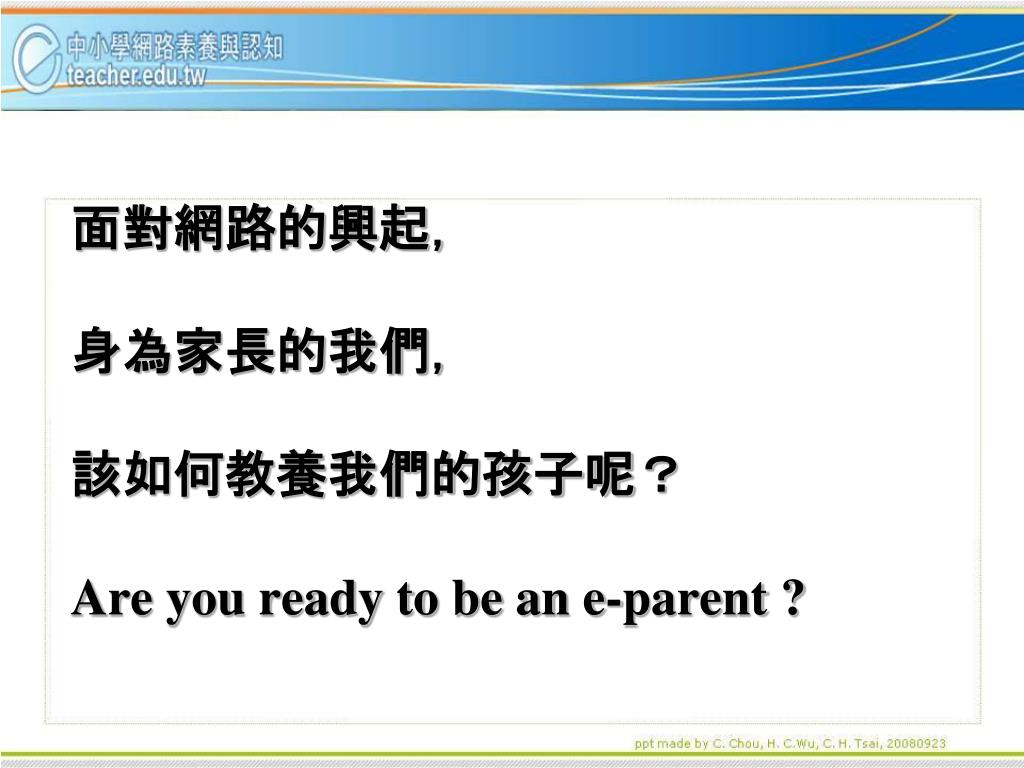 中小學網路素養與認知
teacher.edu.tw

面對網路的興起,

身為家長的我們,

該如何教養我們的孩子呢？

Are you ready to be an e-parent ?

ppt made by C. Chou, H. C.Wu, C. H. Tsai, 20080923